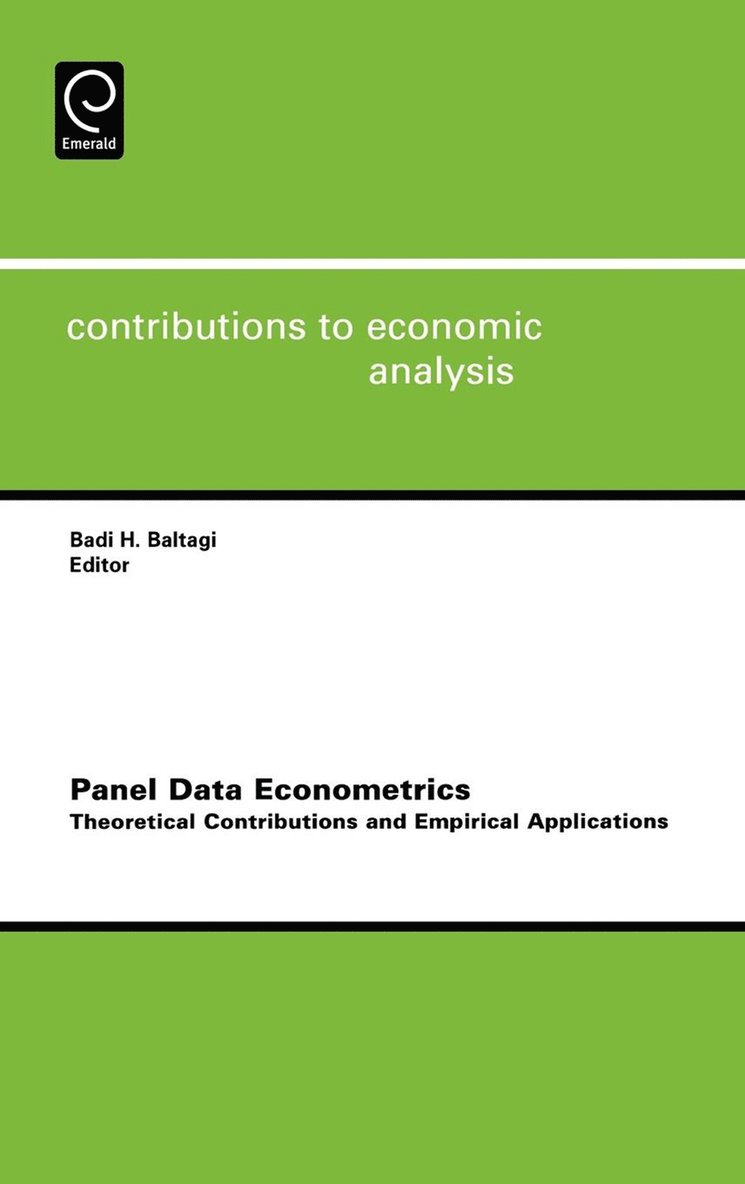 Emerald

contributions to economic analysis

Badi H. Baltagi
Editor

Panel Data Econometrics
Theoretical Contributions and Empirical Applications